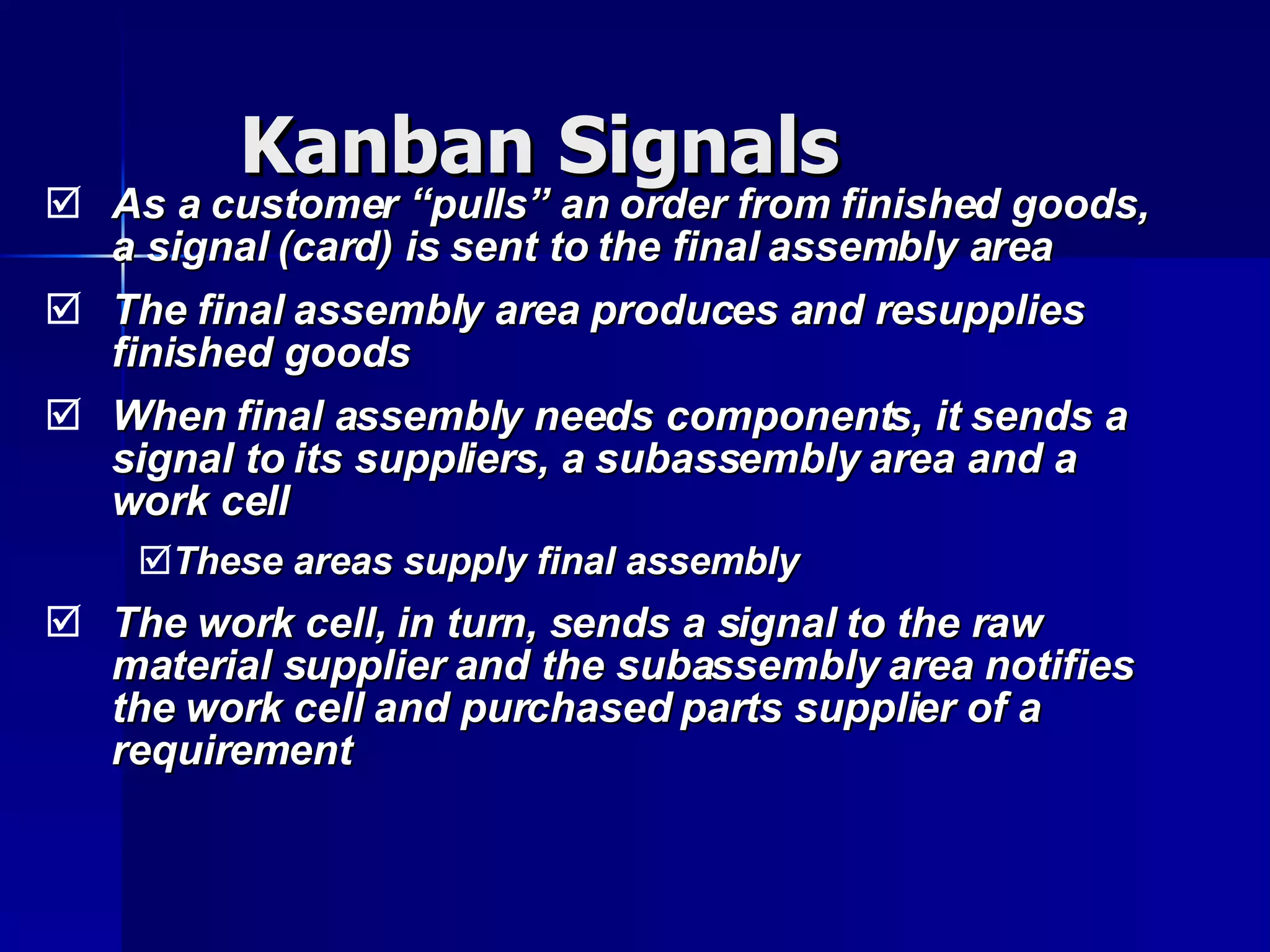 Kanban Signals

☑ As a customer “pulls” an order from finished goods, a signal (card) is sent to the final assembly area

☑ The final assembly area produces and resupplies finished goods

☑ When final assembly needs components, it sends a signal to its suppliers, a subassembly area and a work cell

☑ These areas supply final assembly

☑ The work cell, in turn, sends a signal to the raw material supplier and the subassembly area notifies the work cell and purchased parts supplier of a requirement